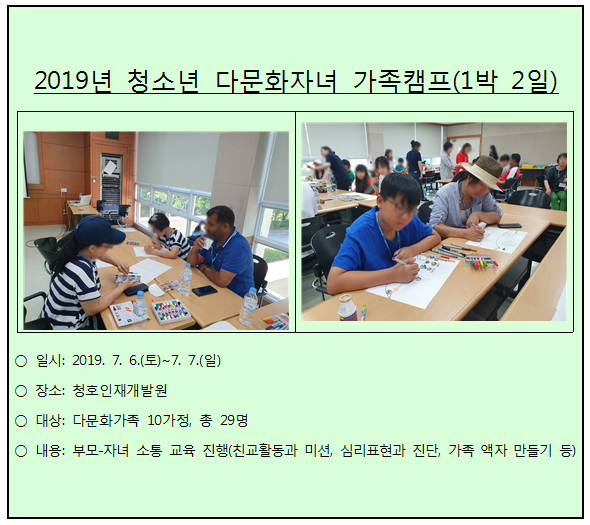 2019년 청소년 다문화자녀 가족캠프(1박 2일)

○ 일시: 2019. 7. 6.(토)~7. 7.(일)

○ 장소: 청호인재개발원

○ 대상: 다문화가족 10가정, 총 29명

○ 내용: 부모-자녀 소통 교육 진행(친교활동과 미션, 심리표현과 진단, 가족 액자 만들기 등)